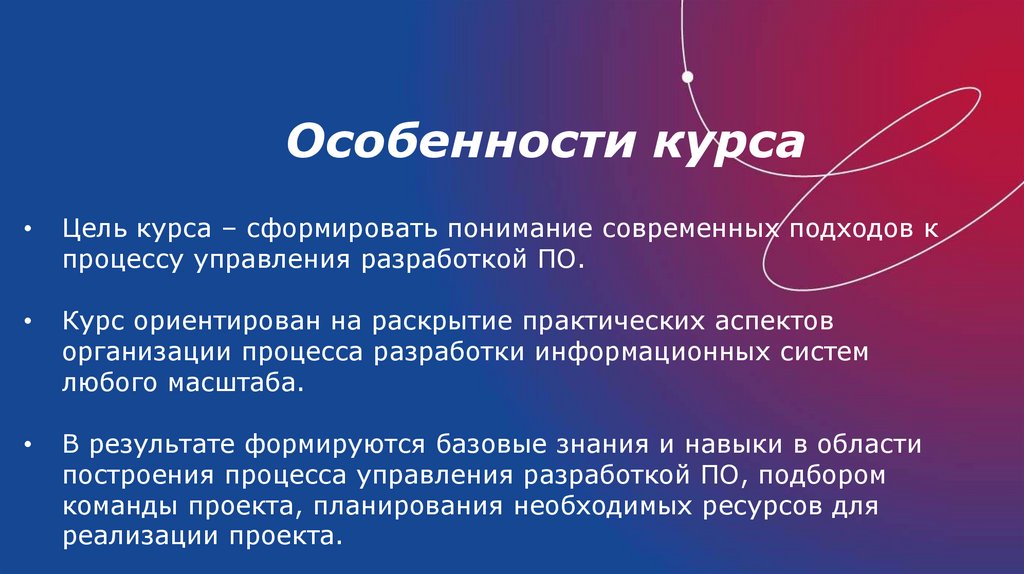 Особенности курса

• Цель курса – сформировать понимание современных подходов к процессу управления разработкой ПО.

• Курс ориентирован на раскрытие практических аспектов организации процесса разработки информационных систем любого масштаба.

• В результате формируются базовые знания и навыки в области построения процесса управления разработкой ПО, подбором команды проекта, планирования необходимых ресурсов для реализации проекта.